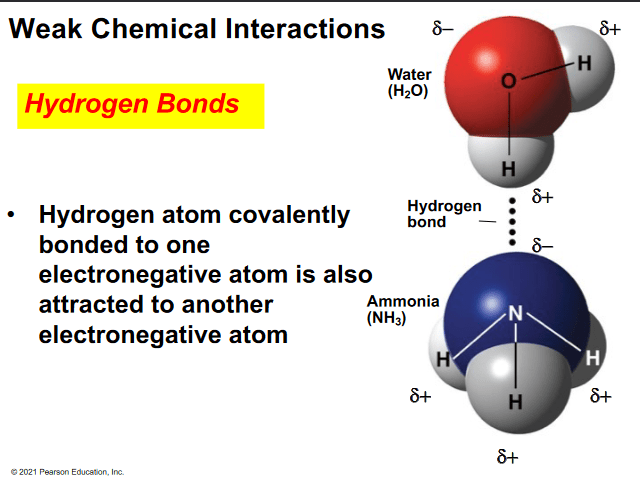 Weak Chemical Interactions

Hydrogen Bonds

• Hydrogen atom covalently bonded to one electronegative atom is also attracted to another electronegative atom

$\delta-$

$\delta+$

Water ($H_2O$)

O

H

H

$\delta+$

Hydrogen bond

$\delta-$

Ammonia ($NH_3$)

N

H

H

H

$\delta+$

$\delta+$

$\delta+$

© 2021 Pearson Education, Inc.